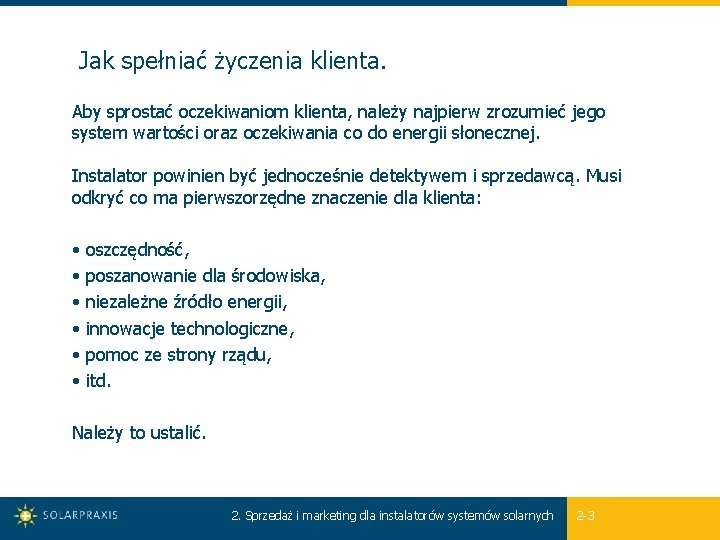 Jak spełniać życzenia klienta.

Aby sprostać oczekiwaniom klienta, należy najpierw zrozumieć jego system wartości oraz oczekiwania co do energii słonecznej.

Instalator powinien być jednocześnie detektywem i sprzedawcą. Musi odkryć co ma pierwszorzędne znaczenie dla klienta:

• oszczędność,
• poszanowanie dla środowiska,
• niezależne źródło energii,
• innowacje technologiczne,
• pomoc ze strony rządu,
• itd.

Należy to ustalić.

SOLARPRAXIS

2. Sprzedaż i marketing dla instalatorów systemów solarnych

2-3